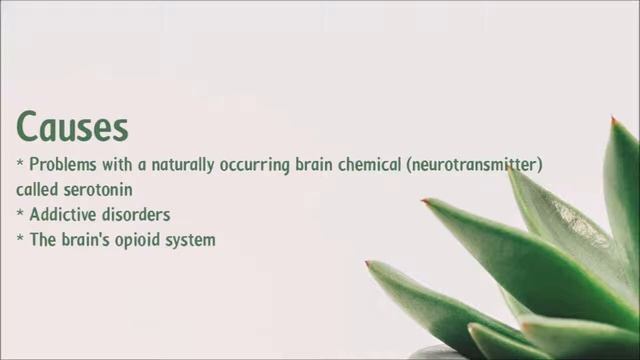 Causes

* Problems with a naturally occurring brain chemical (neurotransmitter) called serotonin
* Addictive disorders
* The brain's opioid system